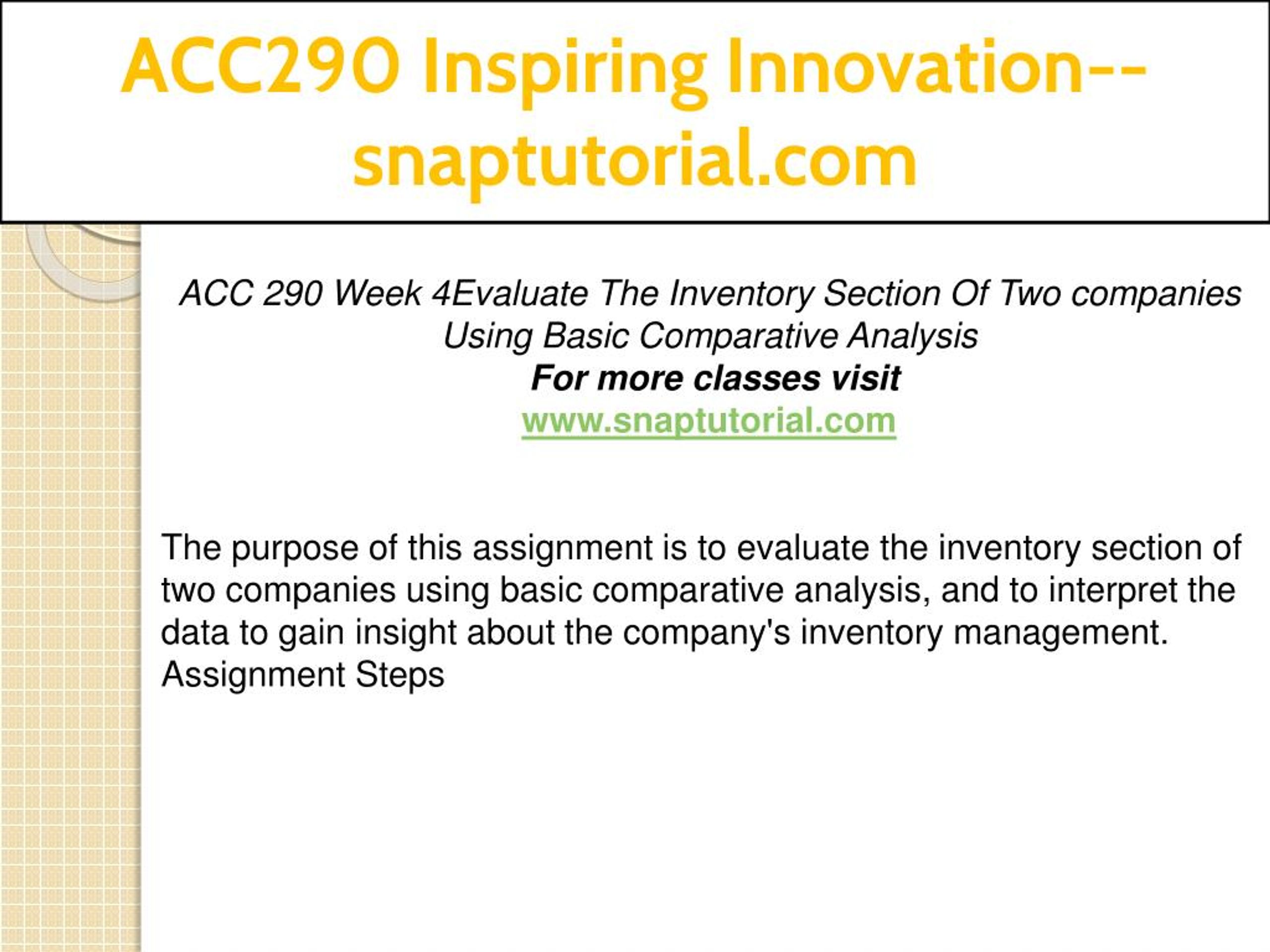 ACC290 Inspiring Innovation--snaptutorial.com

ACC 290 Week 4Evaluate The Inventory Section Of Two companies Using Basic Comparative Analysis
For more classes visit
www.snaptutorial.com

The purpose of this assignment is to evaluate the inventory section of two companies using basic comparative analysis, and to interpret the data to gain insight about the company's inventory management.
Assignment Steps